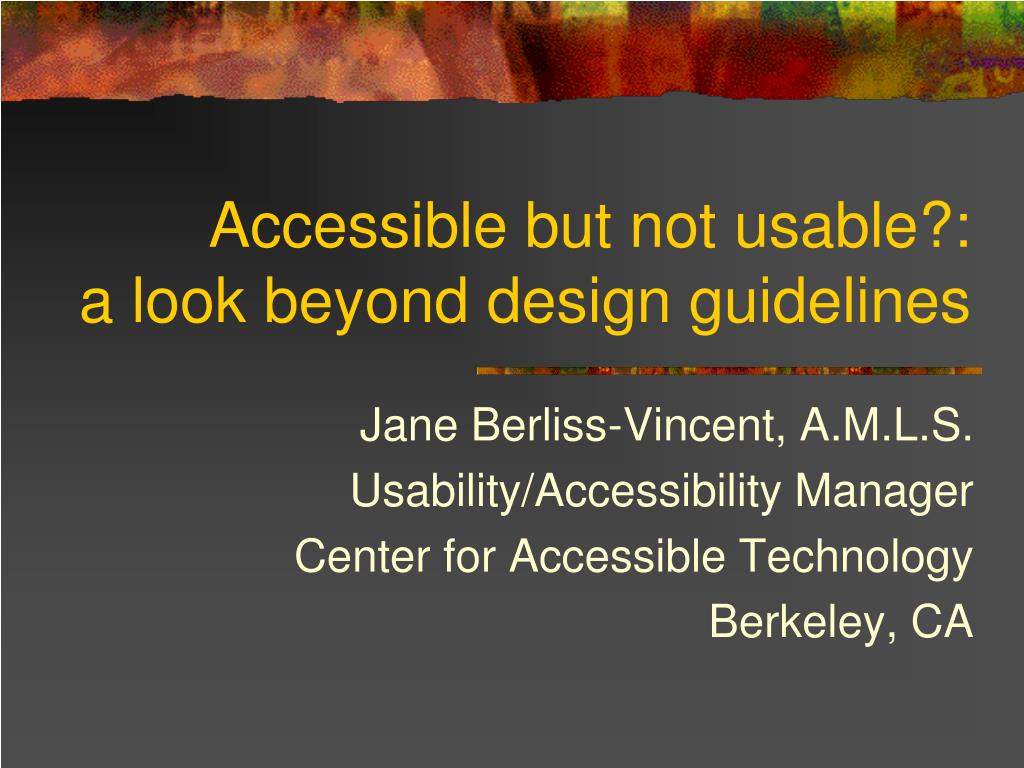 Accessible but not usable?:
a look beyond design guidelines

Jane Berliss-Vincent, A.M.L.S.
Usability/Accessibility Manager
Center for Accessible Technology
Berkeley, CA